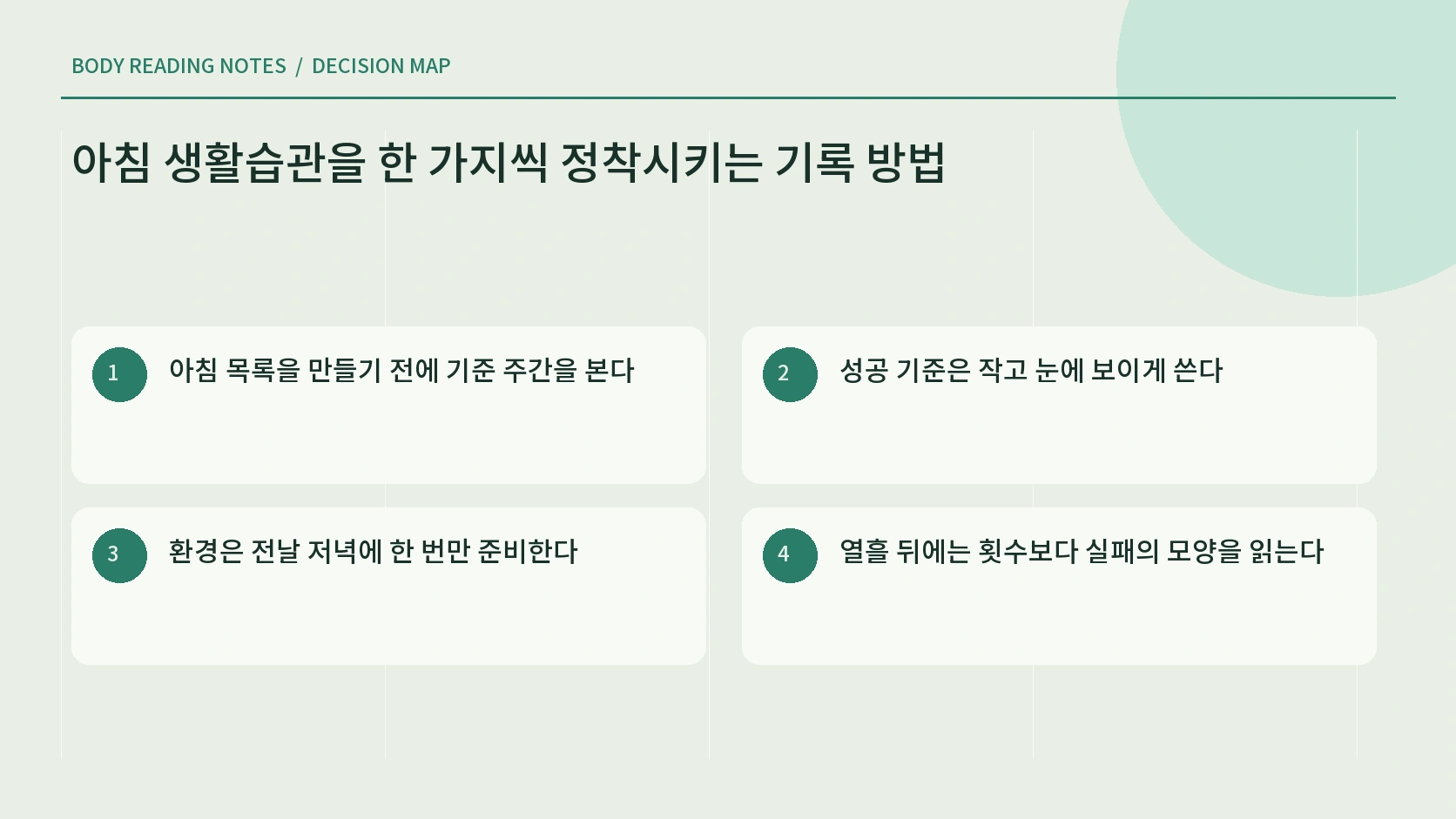 BODY READING NOTES / DECISION MAP

아침 생활습관을 한 가지씩 정착시키는 기록 방법

1
아침 목록을 만들기 전에 기준 주간을 본다

2
성공 기준은 작고 눈에 보이게 쓴다

3
환경은 전날 저녁에 한 번만 준비한다

4
열흘 뒤에는 횟수보다 실패의 모양을 읽는다